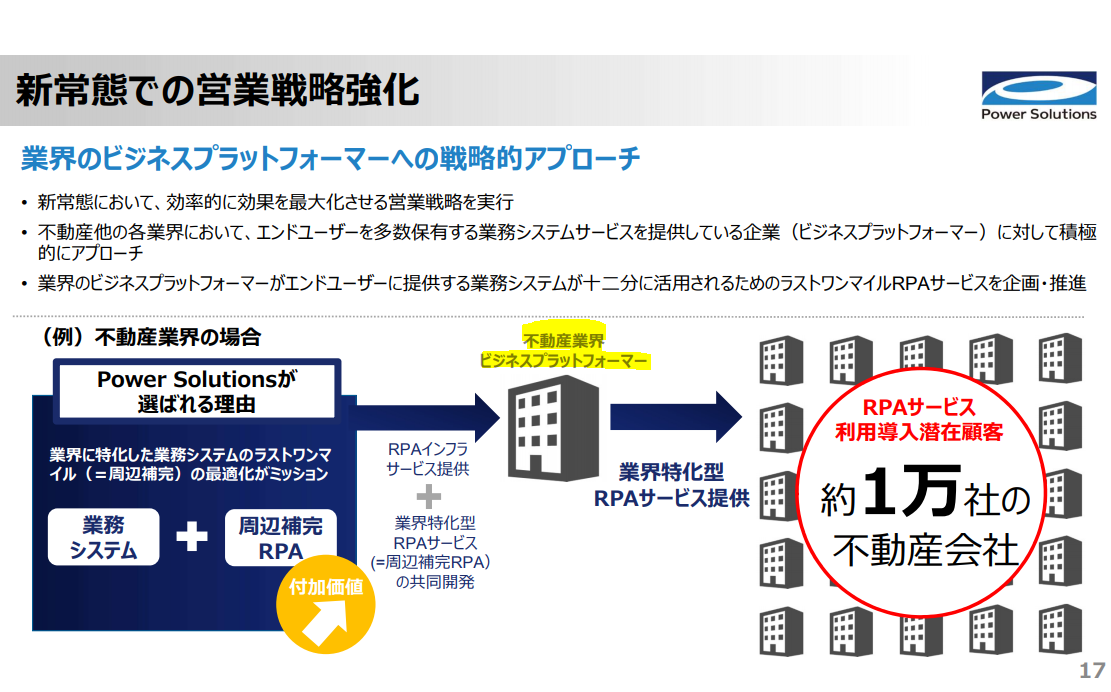 新常態での営業戦略強化

Power Solutions

業界のビジネスプラットフォーマーへの戦略的アプローチ

• 新常態において、効率的に効果を最大化させる営業戦略を実行
• 不動産他の各業界において、エンドユーザーを多数保有する業務システムサービスを提供している企業（ビジネスプラットフォーマー）に対して積極的にアプローチ
• 業界のビジネスプラットフォーマーがエンドユーザーに提供する業務システムが十二分に活用されるためのラストワンマイルRPAサービスを企画・推進

（例）不動産業界の場合

Power Solutionsが選ばれる理由

業界に特化した業務システムのラストワンマイル（＝周辺補完）の最適化がミッション

業務システム

周辺補完RPA

付加価値

RPAインフラサービス提供

業界特化型RPAサービス(=周辺補完RPA)の共同開発

不動産業界ビジネスプラットフォーマー

業界特化型RPAサービス提供

RPAサービス利用導入潜在顧客

約1万社の不動産会社

17